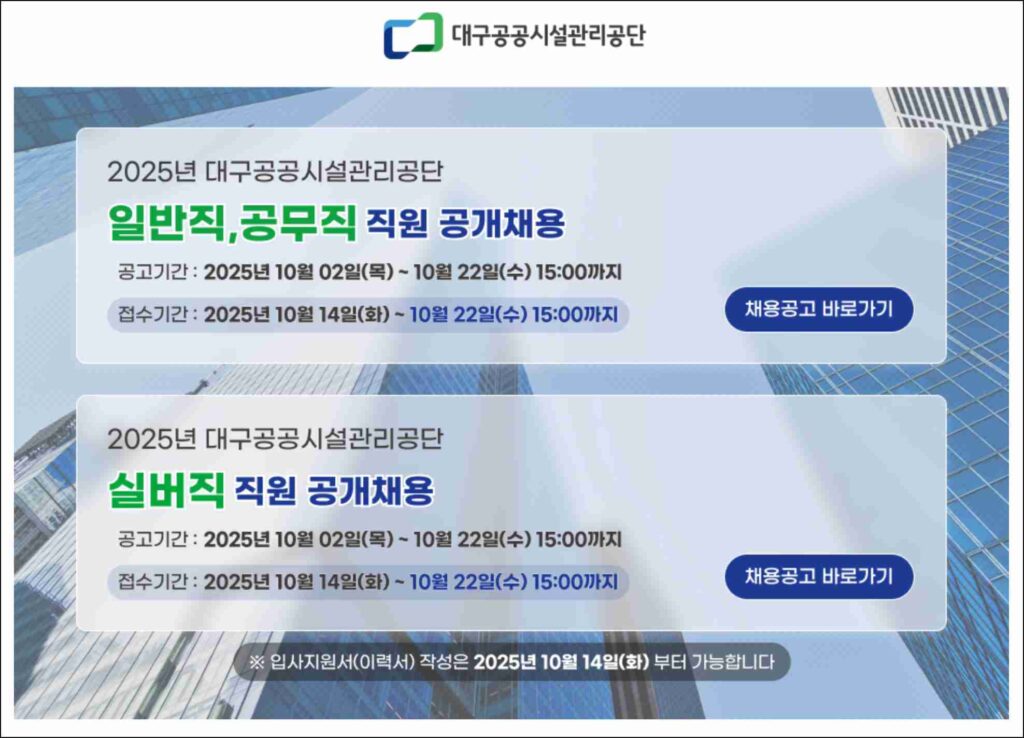 대구공공시설관리공단

2025년 대구공공시설관리공단

일반직,공무직 직원 공개채용

공고기간 : 2025년 10월 02일(목) ~ 10월 22일(수) 15:00까지

접수기간 : 2025년 10월 14일(화) ~ 10월 22일(수) 15:00까지

채용공고 바로가기

2025년 대구공공시설관리공단

실버직 직원 공개채용

공고기간 : 2025년 10월 02일(목) ~ 10월 22일(수) 15:00까지

접수기간 : 2025년 10월 14일(화) ~ 10월 22일(수) 15:00까지

채용공고 바로가기

※ 입사지원서(이력서) 작성은 2025년 10월 14일(화) 부터 가능합니다